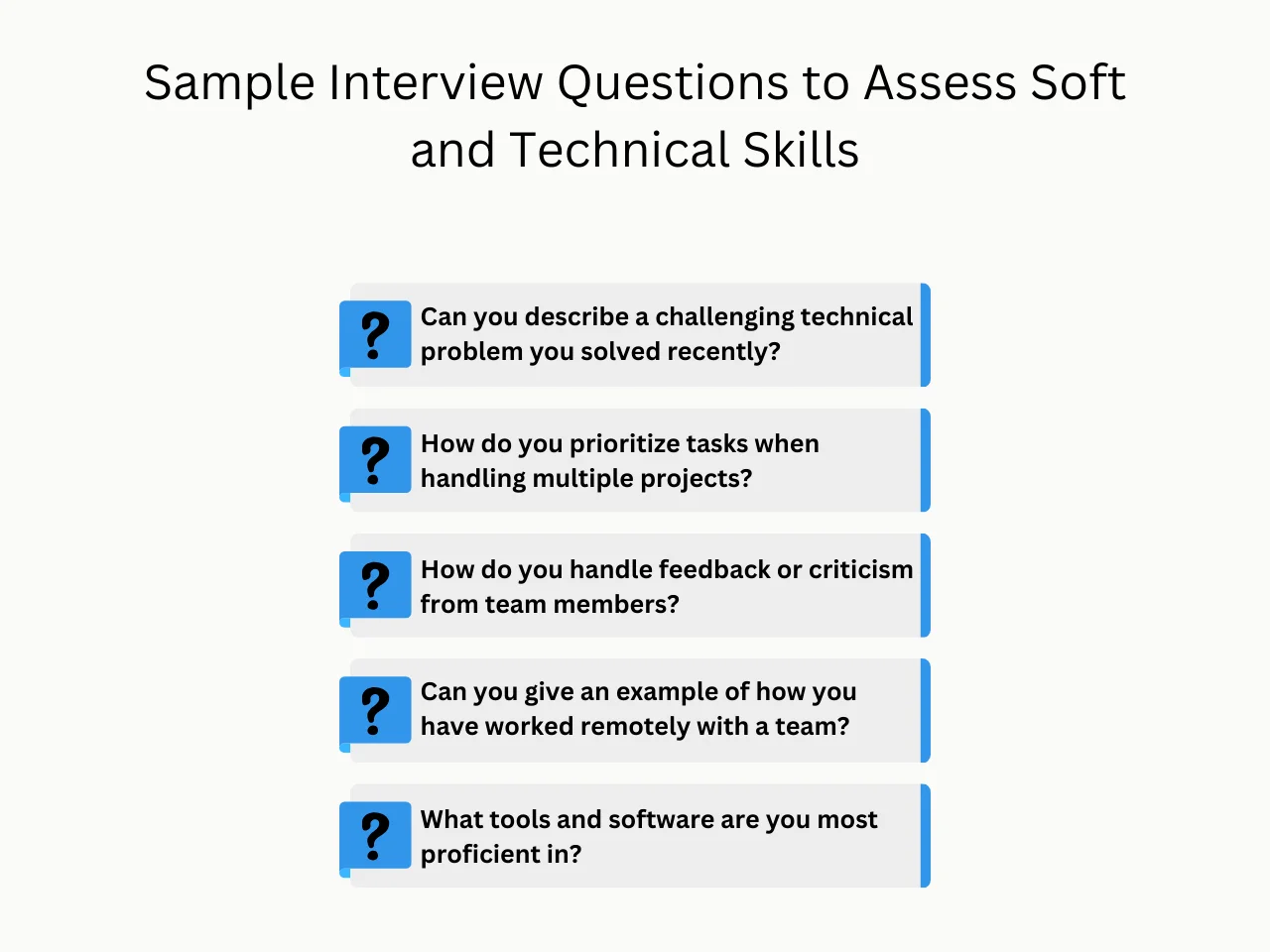 Sample Interview Questions to Assess Soft and Technical Skills

?
Can you describe a challenging technical problem you solved recently?

?
How do you prioritize tasks when handling multiple projects?

?
How do you handle feedback or criticism from team members?

?
Can you give an example of how you have worked remotely with a team?

?
What tools and software are you most proficient in?